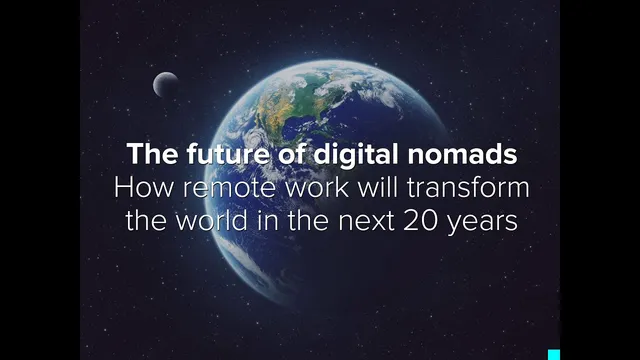 The future of digital nomads
How remote work will transform the world in the next 20 years